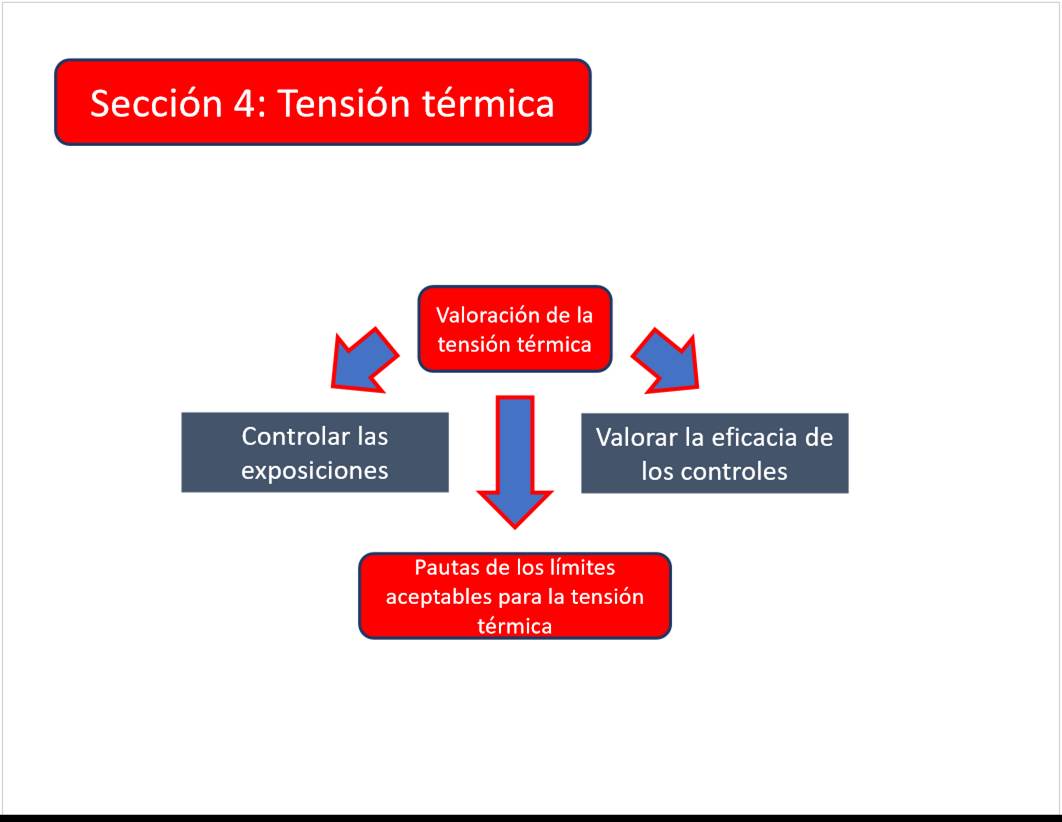 Sección 4: Tensión térmica

Valoración de la tensión térmica

Controlar las exposiciones

Valorar la eficacia de los controles

Pautas de los límites aceptables para la tensión térmica